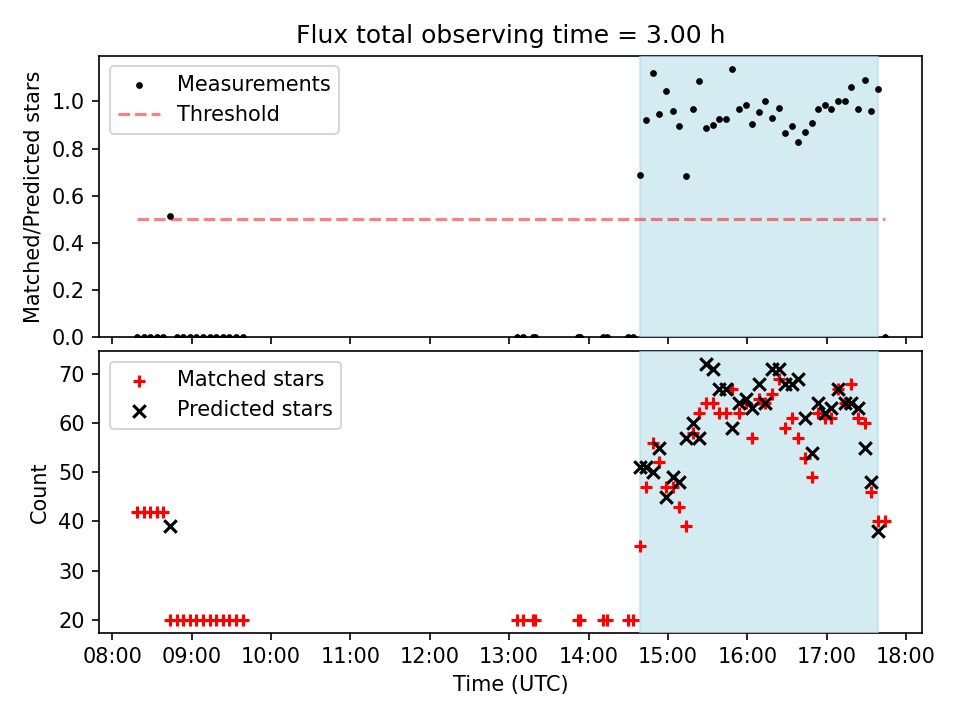 Flux total observing time = 3.00 h

Measurements
Threshold

Matched/Predicted stars

1.0
0.8
0.6
0.4
0.2
0.0

Matched stars
Predicted stars

Count

70
60
50
40
30
20

08:00 09:00 10:00 11:00 12:00 13:00 14:00 15:00 16:00 17:00 18:00

Time (UTC)